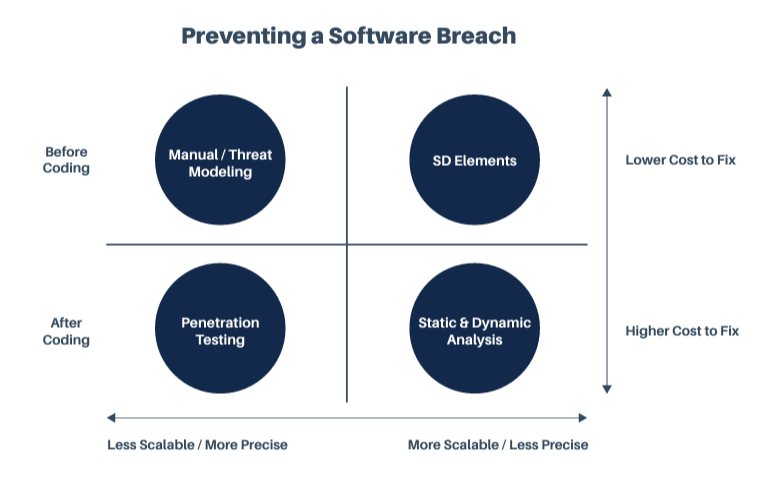 Preventing a Software Breach

Before Coding

Manual / Threat Modeling

SD Elements

Lower Cost to Fix

After Coding

Penetration Testing

Static & Dynamic Analysis

Higher Cost to Fix

Less Scalable / More Precise

More Scalable / Less Precise